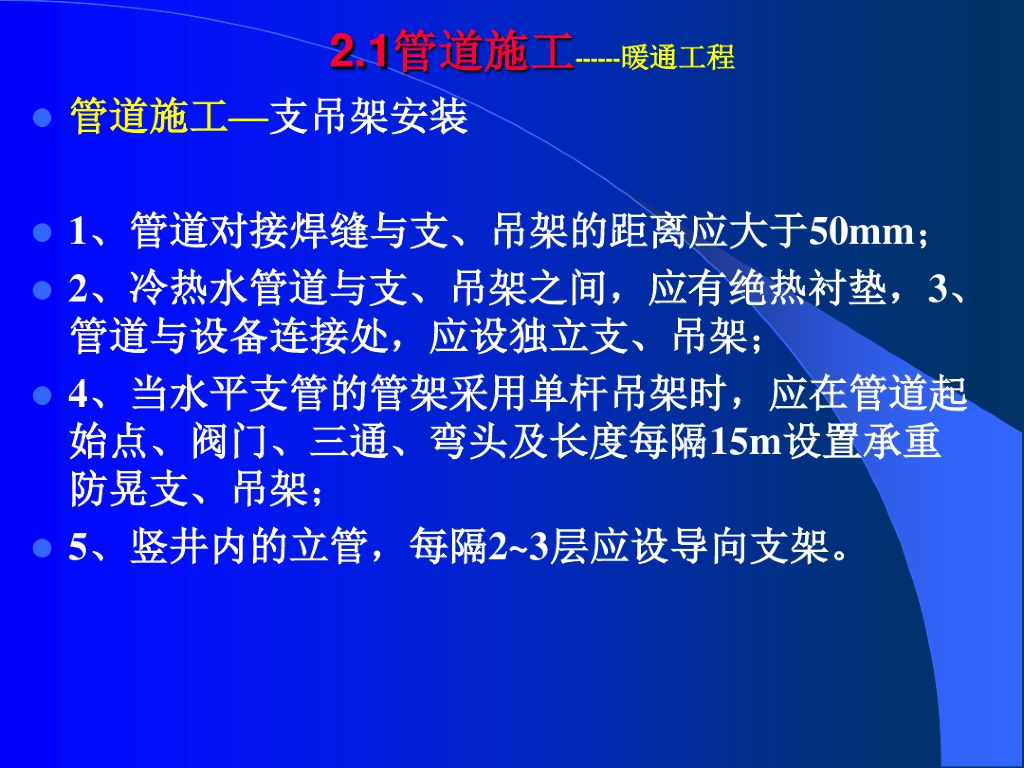 2.1管道施工------暖通工程

管道施工—支吊架安装

1、管道对接焊缝与支、吊架的距离应大于50mm；

2、冷热水管道与支、吊架之间，应有绝热衬垫，3、管道与设备连接处，应设独立支、吊架；

4、当水平支管的管架采用单杆吊架时，应在管道起始点、阀门、三通、弯头及长度每隔15m设置承重防晃支、吊架；

5、竖井内的立管，每隔2~3层应设导向支架。